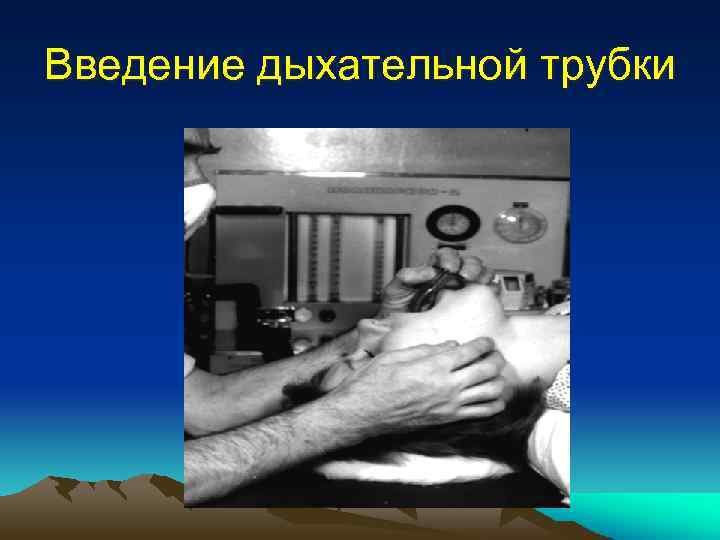 Введение дыхательной трубки